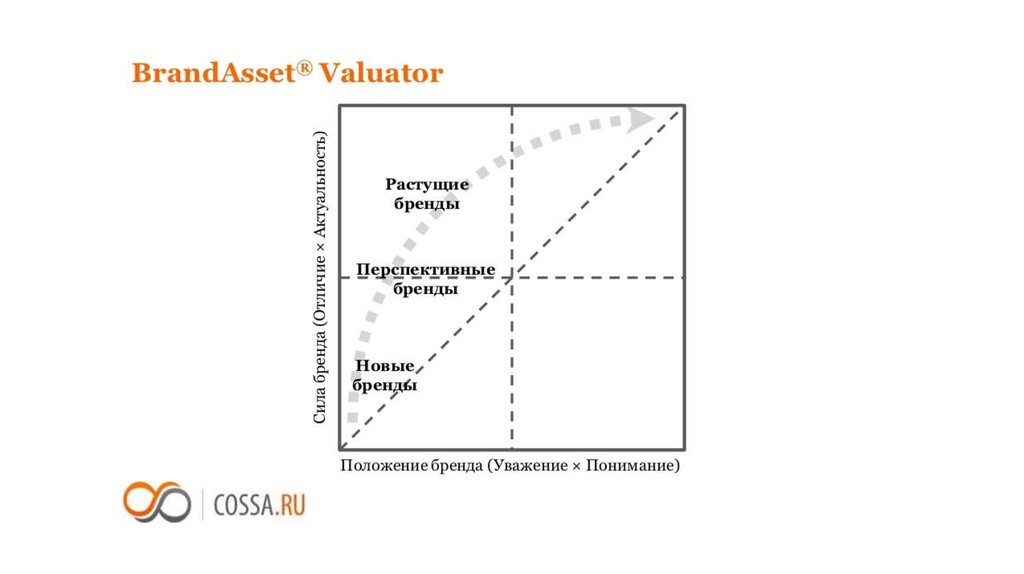 BrandAsset® Valuator

Сила бренда (Отличие × Актуальность)

Растущие бренды

Перспективные бренды

Новые бренды

Положение бренда (Уважение × Понимание)

COSSA.RU